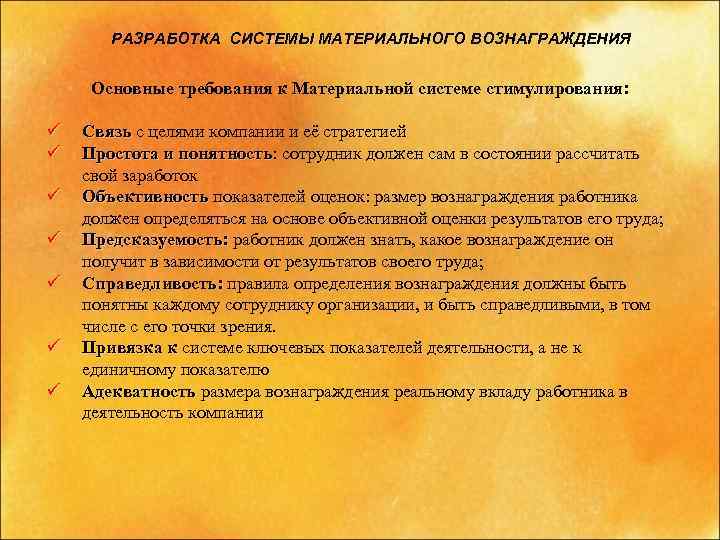 РАЗРАБОТКА СИСТЕМЫ МАТЕРИАЛЬНОГО ВОЗНАГРАЖДЕНИЯ

Основные требования к Материальной системе стимулирования:

✓ Связь с целями компании и её стратегией
✓ Простота и понятность: сотрудник должен сам в состоянии рассчитать свой заработок
✓ Объективность показателей оценок: размер вознаграждения работника должен определяться на основе объективной оценки результатов его труда;
✓ Предсказуемость: работник должен знать, какое вознаграждение он получит в зависимости от результатов своего труда;
✓ Справедливость: правила определения вознаграждения должны быть понятны каждому сотруднику организации, и быть справедливыми, в том числе с его точки зрения.
✓ Привязка к системе ключевых показателей деятельности, а не к единичному показателю
✓ Адекватность размера вознаграждения реальному вкладу работника в деятельность компании